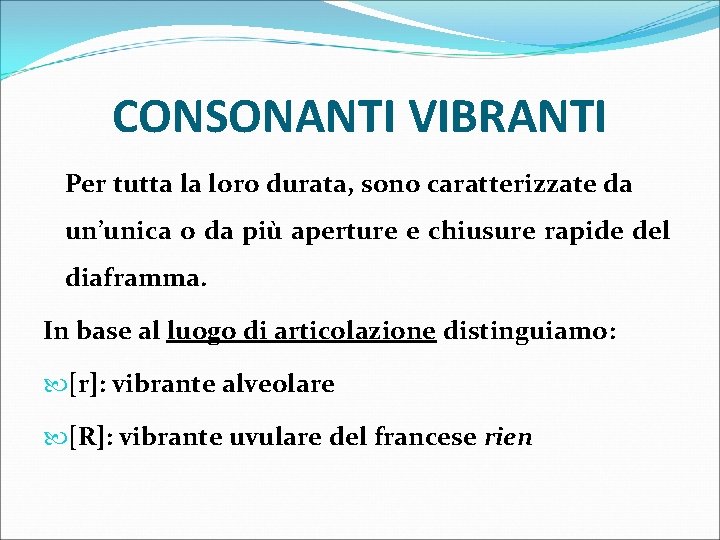 CONSONANTI VIBRANTI

Per tutta la loro durata, sono caratterizzate da un’unica o da più aperture e chiusure rapide del diaframma.

In base al luogo di articolazione distinguiamo:

[r]: vibrante alveolare

[R]: vibrante uvulare del francese rien